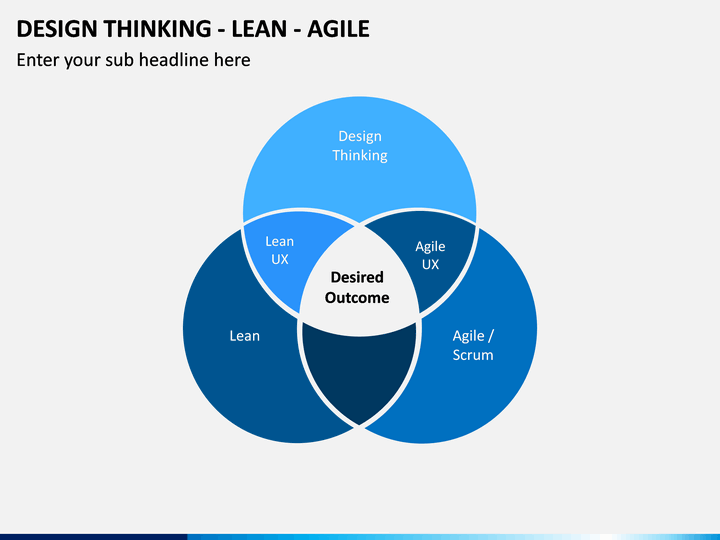 DESIGN THINKING - LEAN - AGILE

Enter your sub headline here

Design Thinking

Lean UX

Agile UX

Desired Outcome

Lean

Agile / Scrum